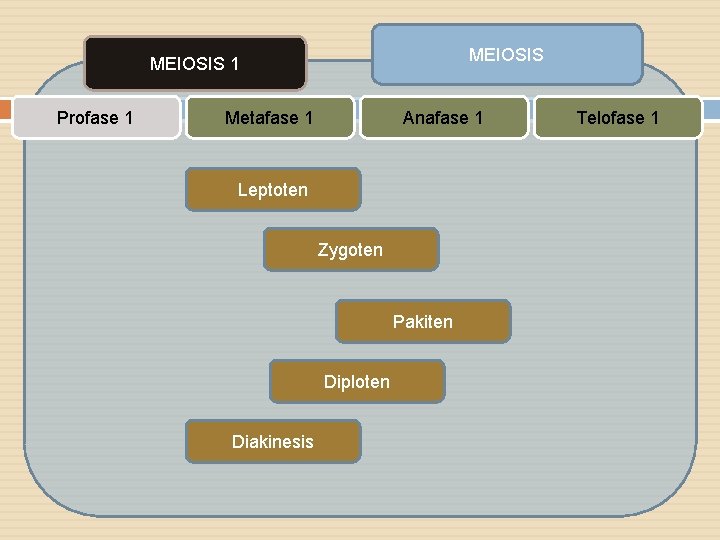 MEIOSIS 1

MEIOSIS

Profase 1

Metafase 1

Anafase 1

Telofase 1

Leptoten

Zygoten

Pakiten

Diploten

Diakinesis